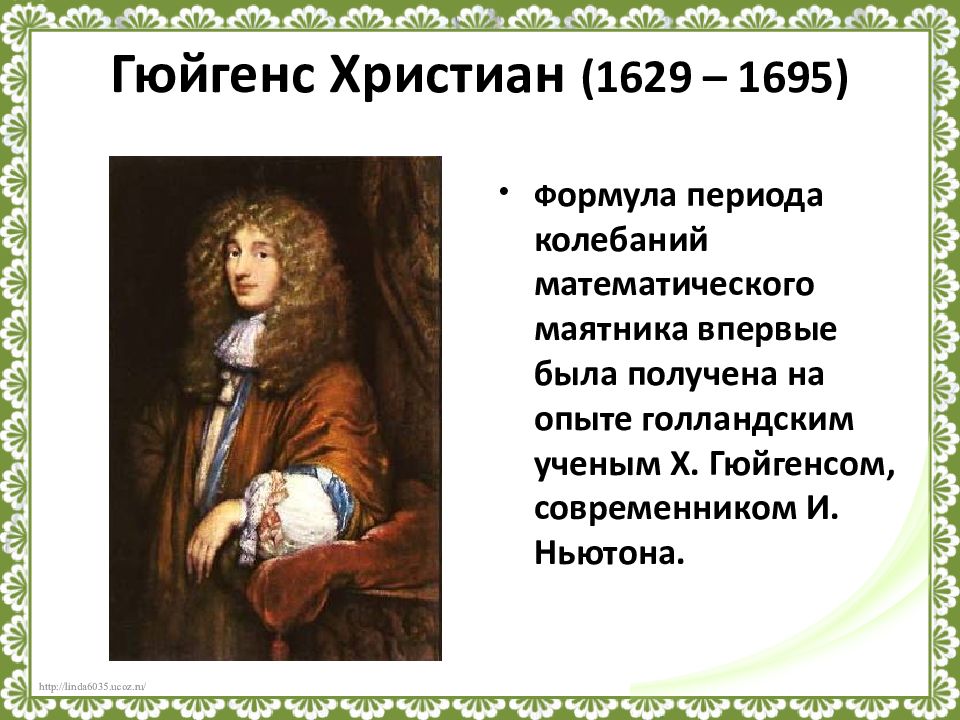 Гюйгенс Христиан (1629 – 1695)

• Формула периода колебаний математического маятника впервые была получена на опыте голландским ученым Х. Гюйгенсом, современником И. Ньютона.

http://linda6035.ucoz.ru/